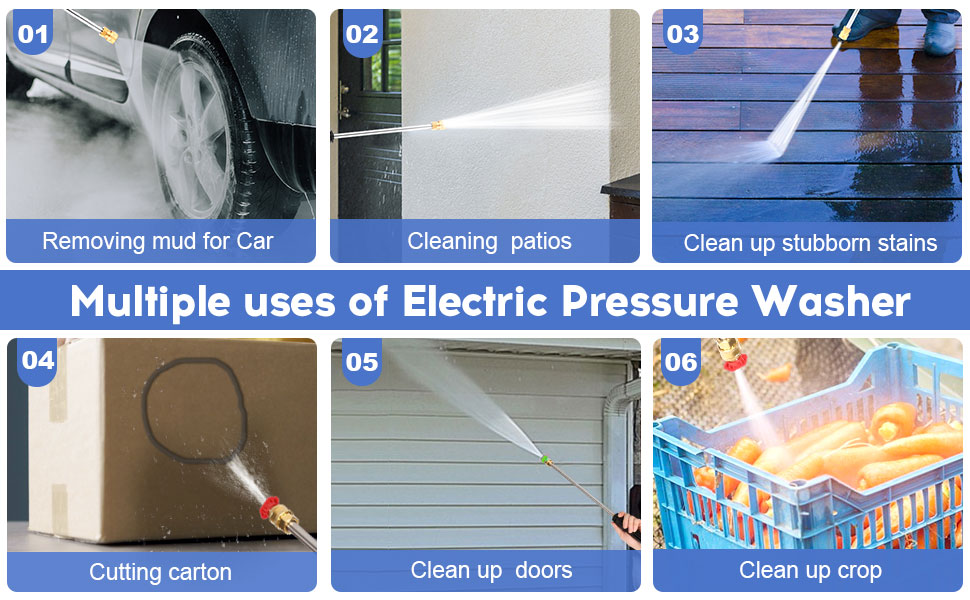 01

Removing mud for Car

02

Cleaning  patios

03

Clean up stubborn stains

Multiple uses of Electric Pressure Washer

04

Cutting carton

05

Clean up  doors

06

Clean up crop